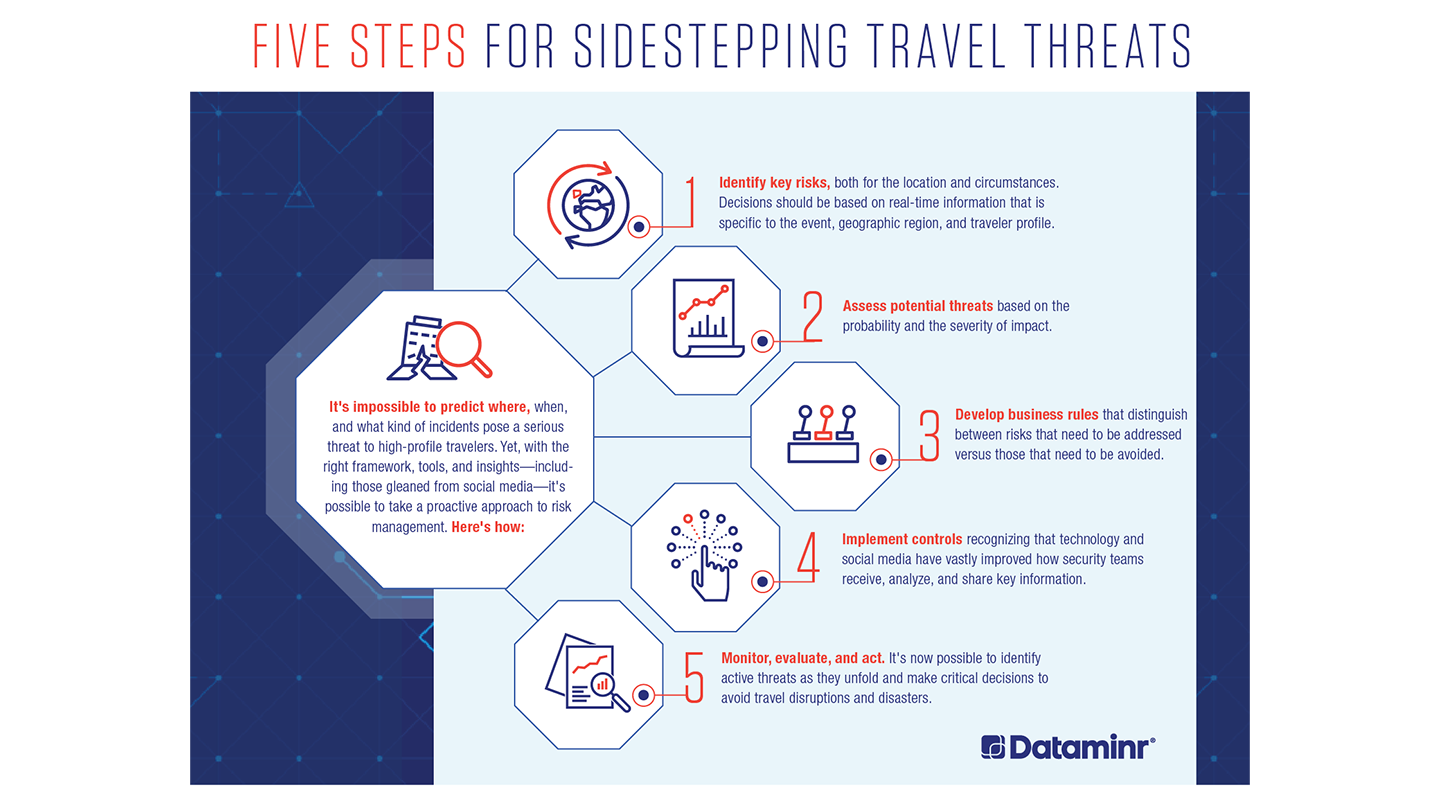 FIVE STEPS FOR SIDESTEPPING TRAVEL THREATS

It's impossible to predict where, when, and what kind of incidents pose a serious threat to high-profile travelers. Yet, with the right framework, tools, and insights—including those gleaned from social media—it's possible to take a proactive approach to risk management. Here's how:

1 Identify key risks, both for the location and circumstances. Decisions should be based on real-time information that is specific to the event, geographic region, and traveler profile.

2 Assess potential threats based on the probability and the severity of impact.

3 Develop business rules that distinguish between risks that need to be addressed versus those that need to be avoided.

4 Implement controls recognizing that technology and social media have vastly improved how security teams receive, analyze, and share key information.

5 Monitor, evaluate, and act. It's now possible to identify active threats as they unfold and make critical decisions to avoid travel disruptions and disasters.

Dataminr®